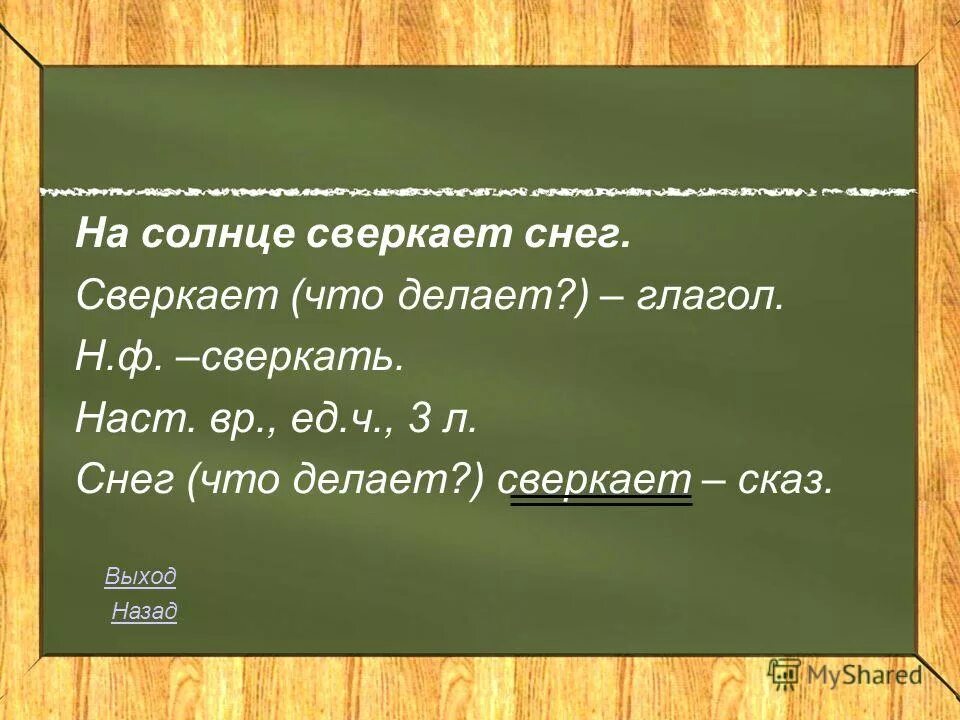 На солнце сверкает снег.

Сверкает (что делает?) – глагол.

Н.ф. –сверкать.

Наст. вр., ед.ч., 3 л.

Снег (что делает?) сверкает – сказ.

Выход

Назад

MyShared